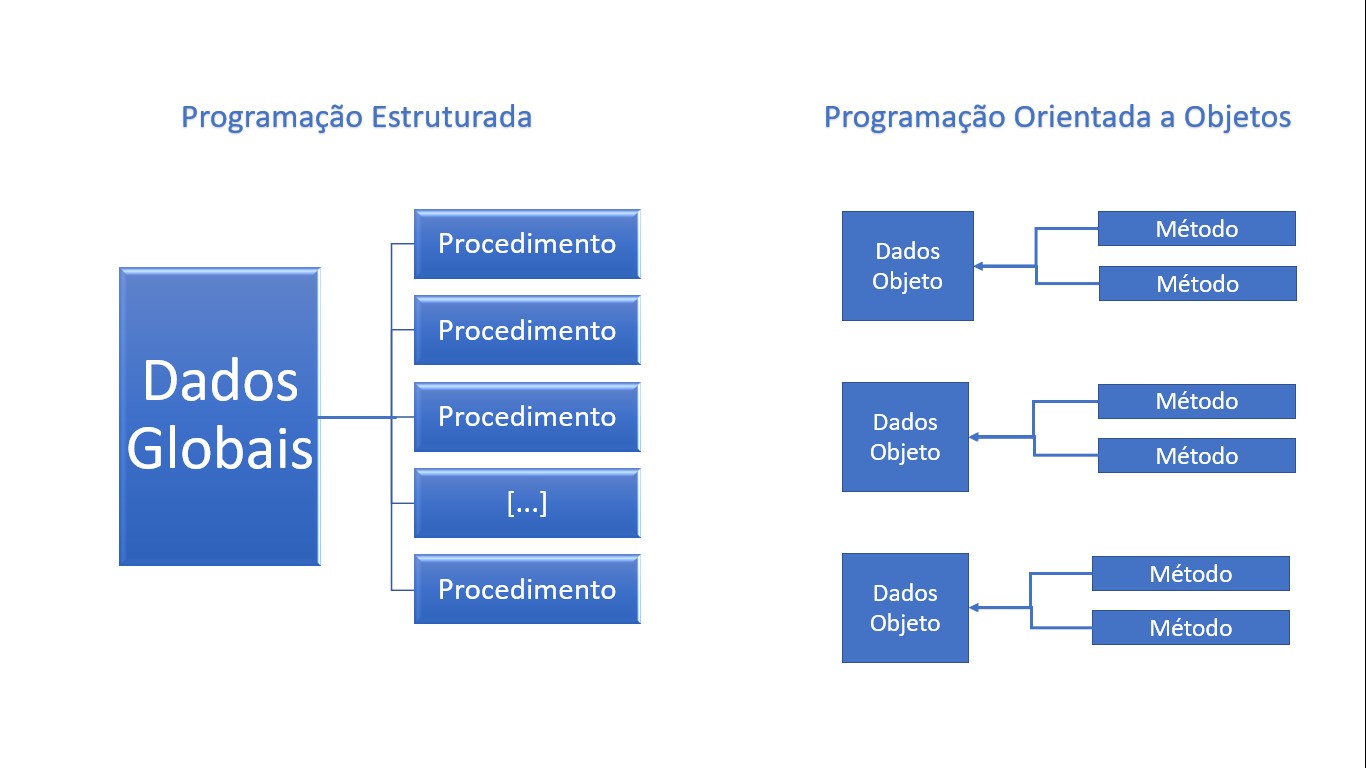 Programação Estruturada

Dados Globais

Procedimento

Procedimento

Procedimento

[...]

Procedimento

Programação Orientada a Objetos

Dados Objeto

Método

Método

Dados Objeto

Método

Método

Dados Objeto

Método

Método